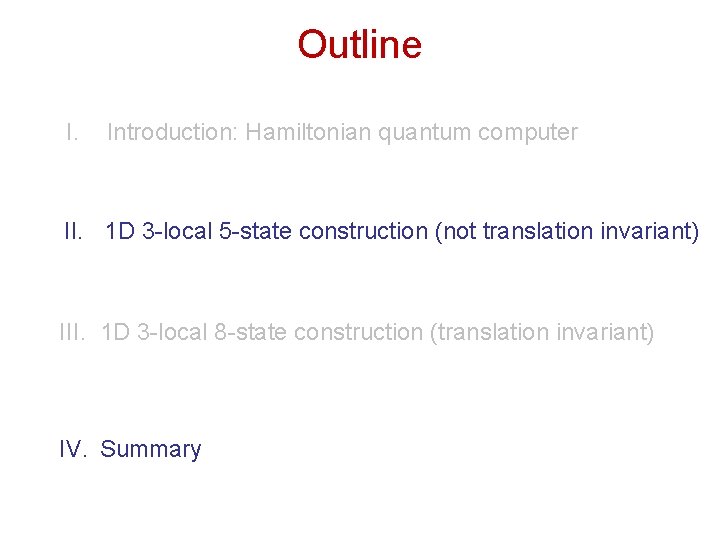 Outline

I. Introduction: Hamiltonian quantum computer

II. 1D 3-local 5-state construction (not translation invariant)

III. 1D 3-local 8-state construction (translation invariant)

IV. Summary